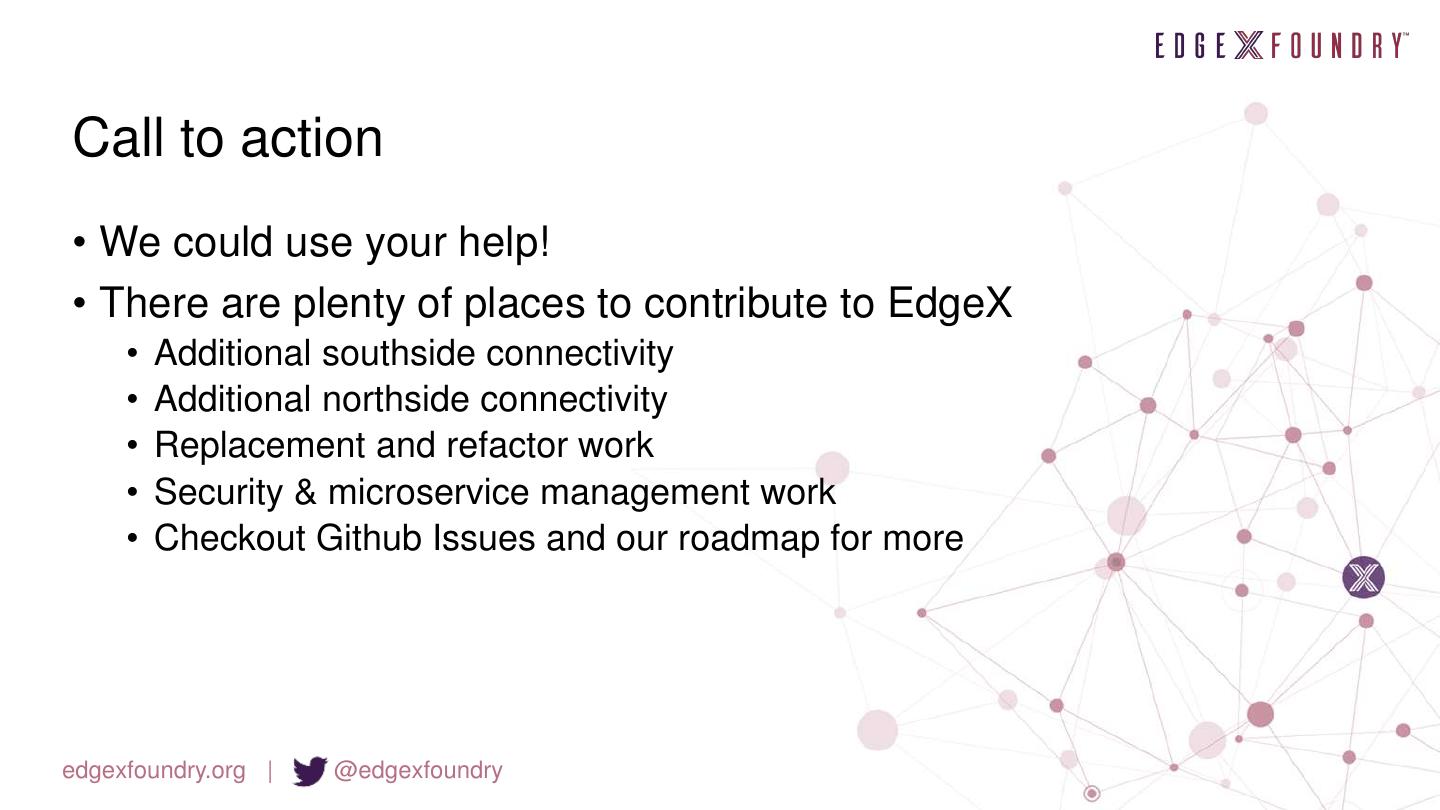 EDGE X FOUNDRY™

Call to action

• We could use your help!
• There are plenty of places to contribute to EdgeX
  • Additional southside connectivity
  • Additional northside connectivity
  • Replacement and refactor work
  • Security & microservice management work
  • Checkout Github Issues and our roadmap for more

edgexfoundry.org | @edgexfoundry